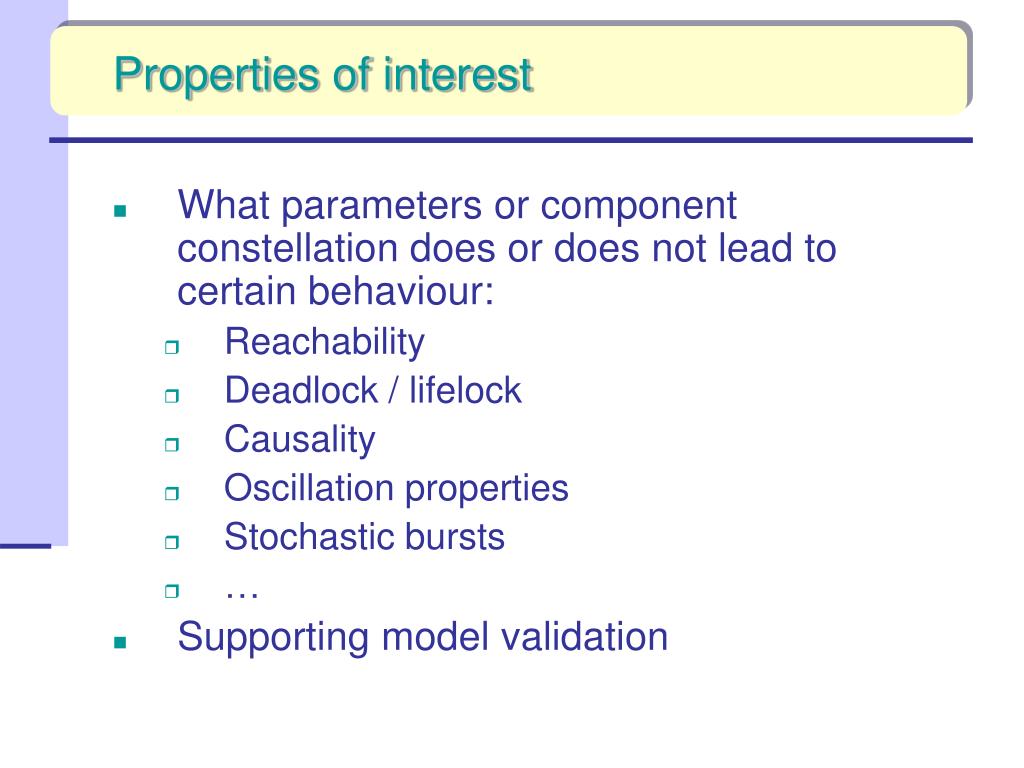 Properties of interest

- What parameters or component constellation does or does not lead to certain behaviour:
  - Reachability
  - Deadlock / lifelock
  - Causality
  - Oscillation properties
  - Stochastic bursts
  - …
- Supporting model validation